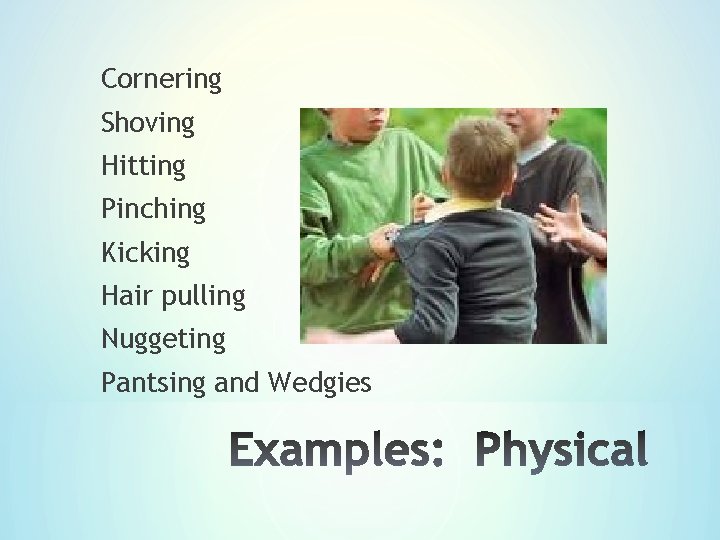 Cornering
Shoving
Hitting
Pinching
Kicking
Hair pulling
Nuggeting
Pantsing and Wedgies

Examples: Physical